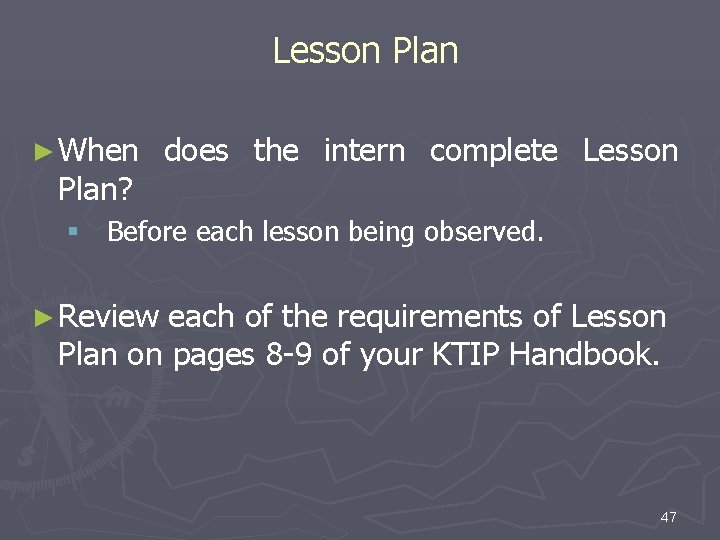 Lesson Plan

► When does the intern complete Lesson Plan?

▪ Before each lesson being observed.

► Review each of the requirements of Lesson Plan on pages 8-9 of your KTIP Handbook.

47